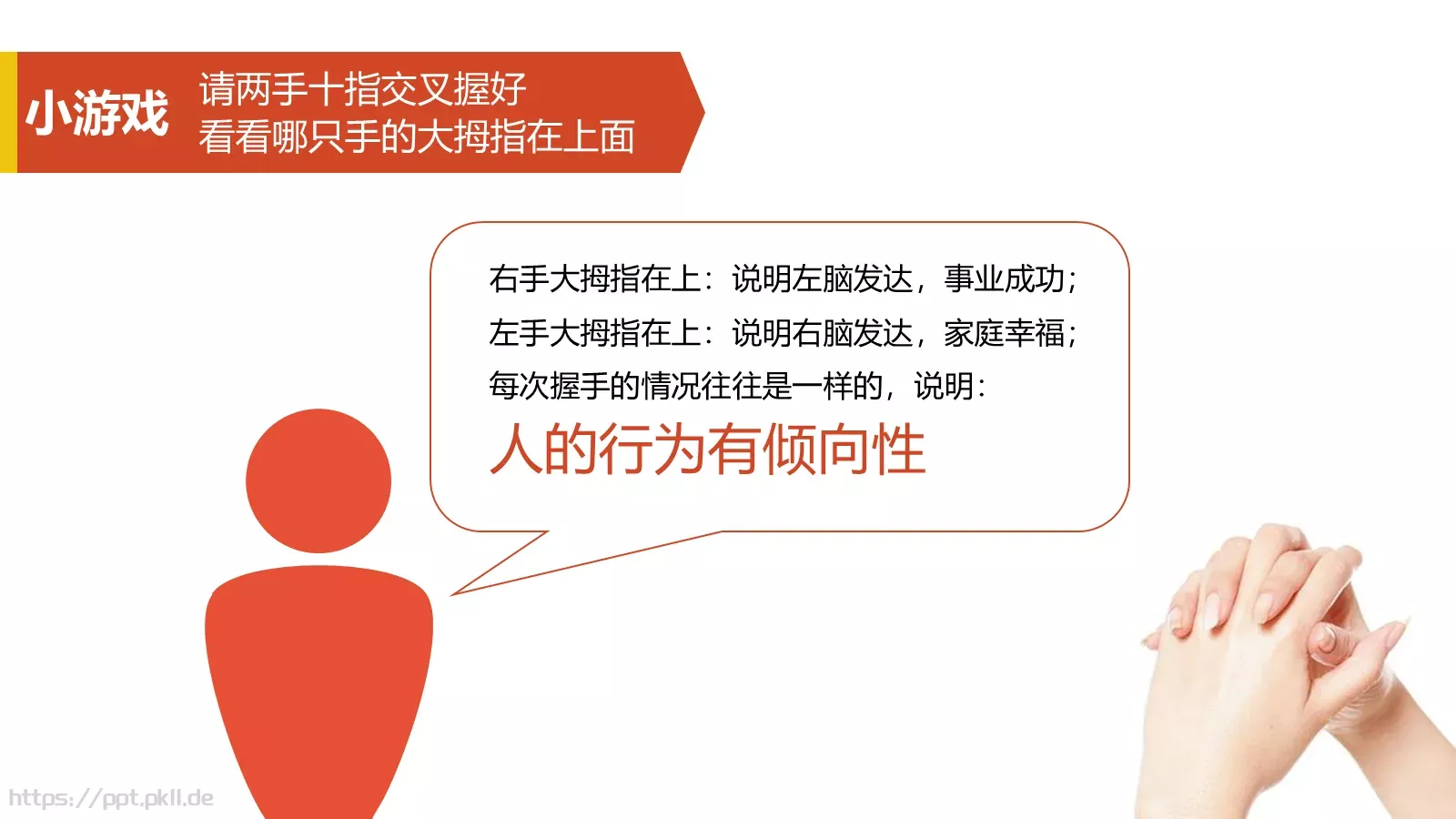 小游戏

请两手十指交叉握好
看看哪只手的大拇指在上面

右手大拇指在上：说明左脑发达，事业成功；
左手大拇指在上：说明右脑发达，家庭幸福；
每次握手的情况往往是一样的，说明：
人的行为有倾向性

https://ppt.pkll.de